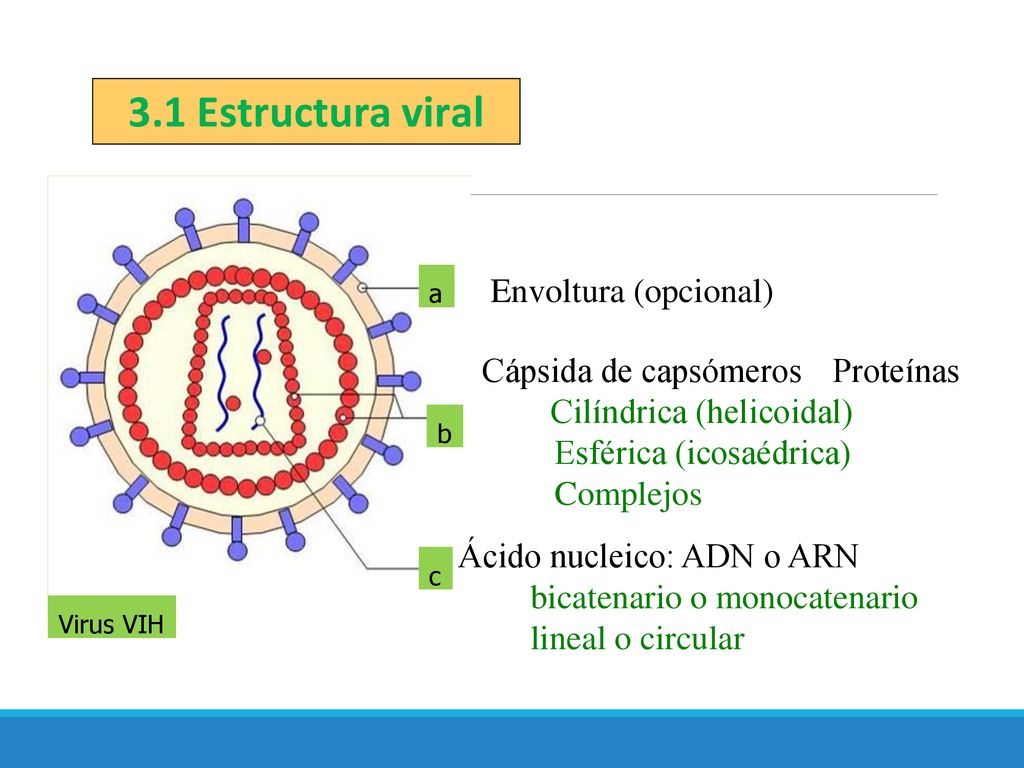 3.1 Estructura viral

a

Envoltura (opcional)

b

Cápsida de capsómeros Proteínas
Cilíndrica (helicoidal)
Esférica (icosaédrica)
Complejos

c

Ácido nucleico: ADN o ARN
bicatenario o monocatenario
lineal o circular

Virus VIH